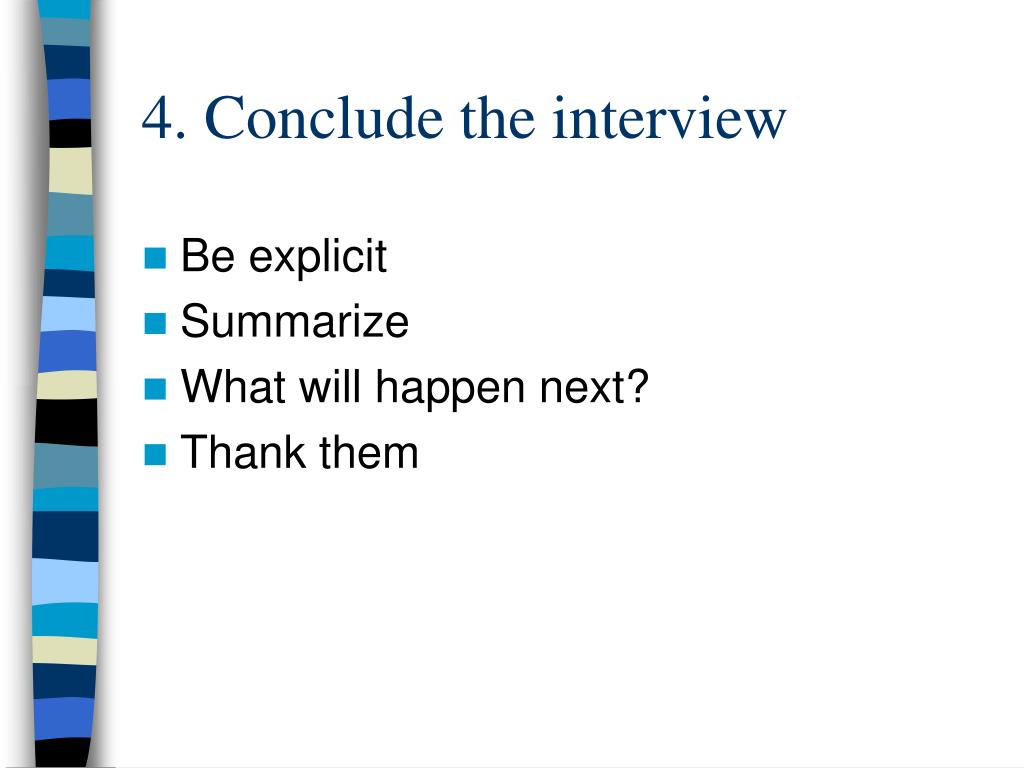 4. Conclude the interview

- Be explicit
- Summarize
- What will happen next?
- Thank them